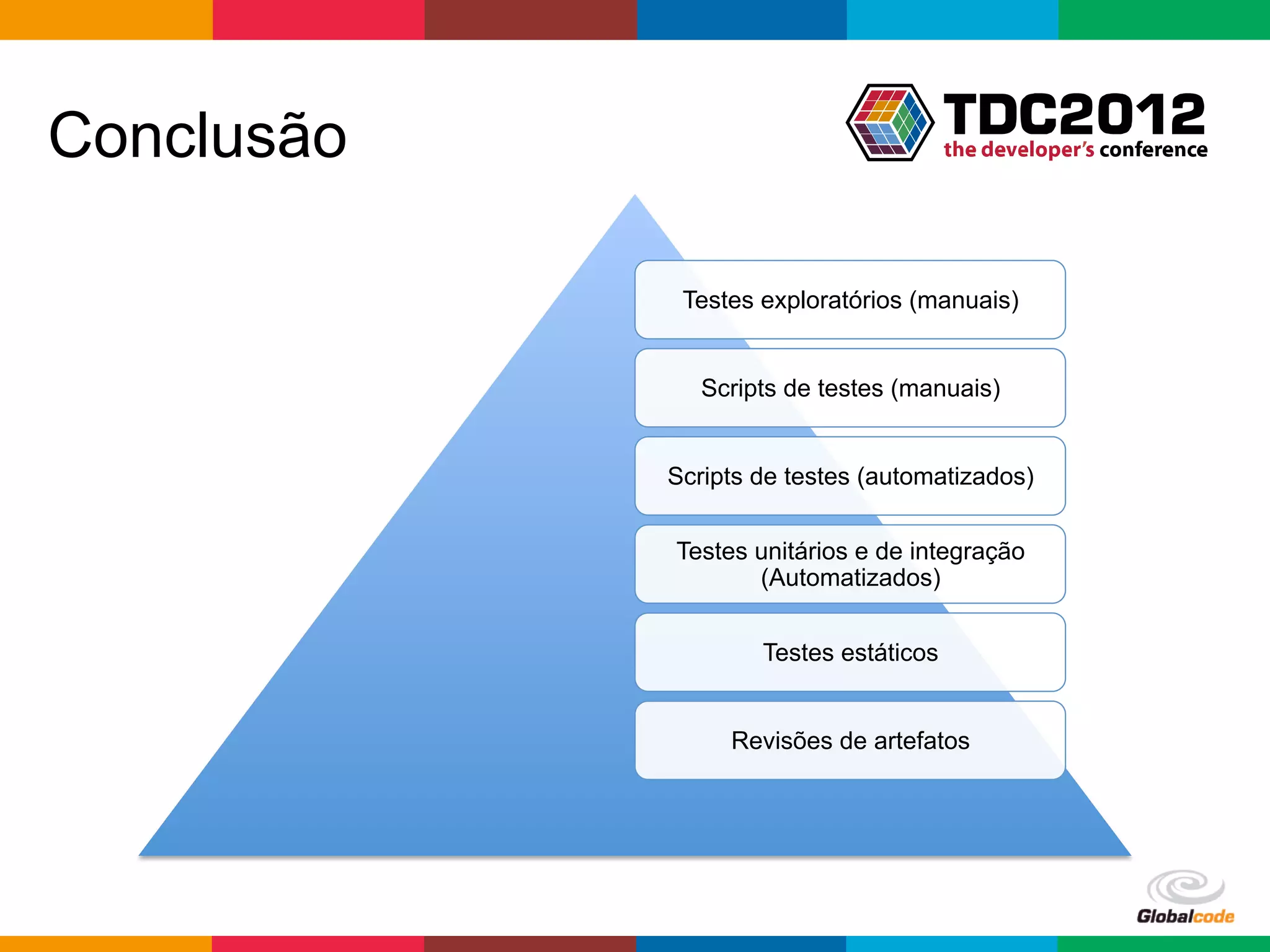 Conclusão

TDC2012
the developer's conference

Testes exploratórios (manuais)

Scripts de testes (manuais)

Scripts de testes (automatizados)

Testes unitários e de integração (Automatizados)

Testes estáticos

Revisões de artefatos

Globalcode